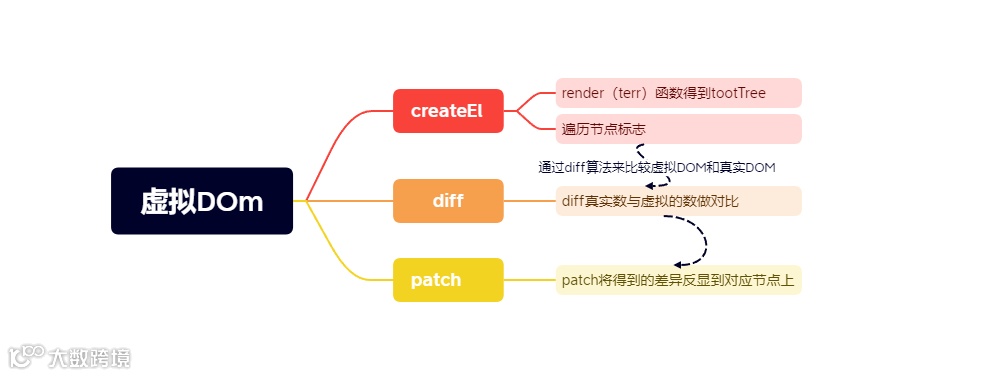 虚拟DOm

createEl

render（terr）函数得到tootTree

遍历节点标志

通过diff算法来比较虚拟DOM和真实DOM

diff

diff真实数与虚拟的数做对比

patch

patch将得到的差异反显到对应节点上

大数跨境